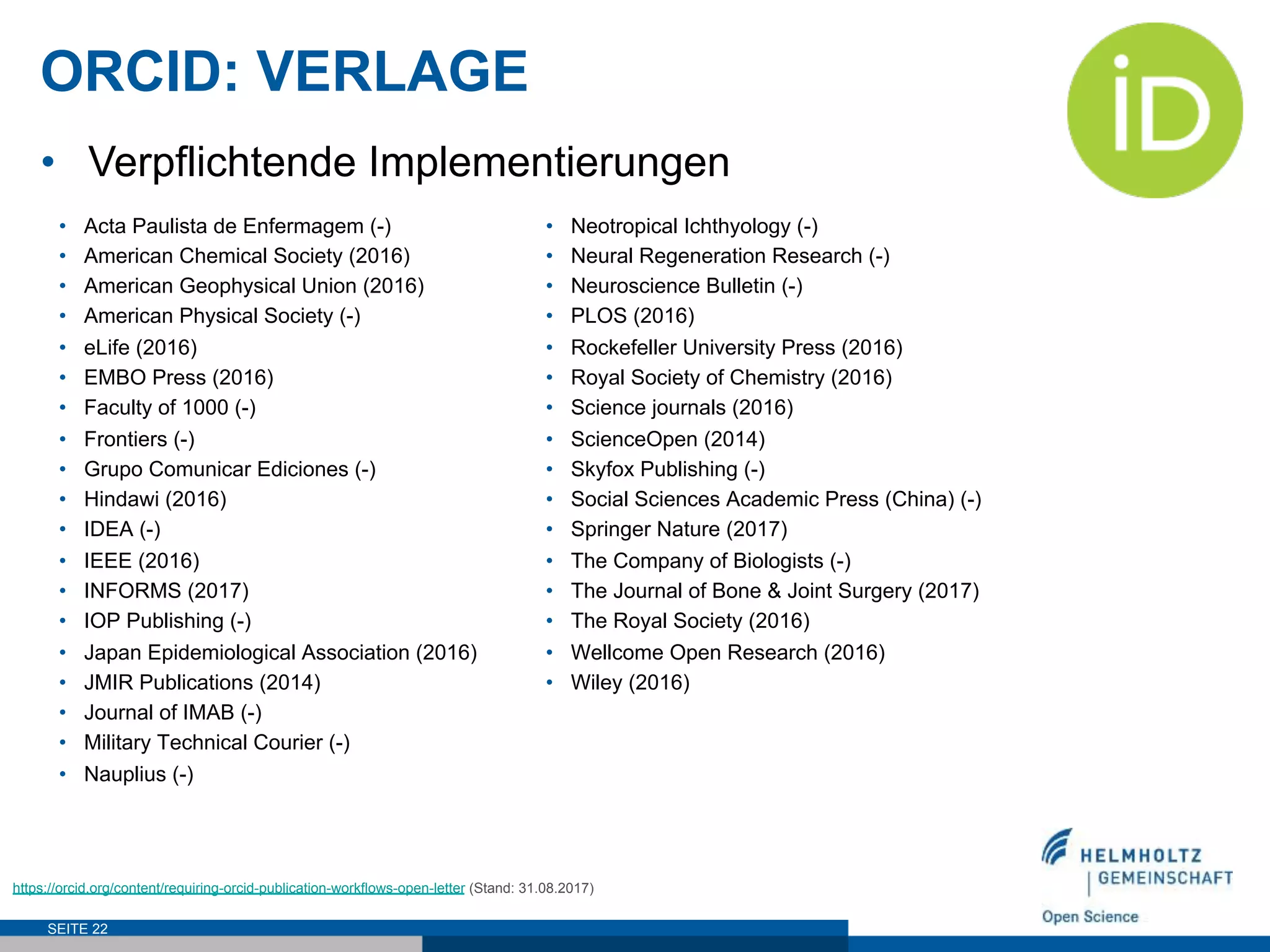 ORCID: VERLAGE

iD

• Verpflichtende Implementierungen

• Acta Paulista de Enfermagem (-)
• American Chemical Society (2016)
• American Geophysical Union (2016)
• American Physical Society (-)
• eLife (2016)
• EMBO Press (2016)
• Faculty of 1000 (-)
• Frontiers (-)
• Grupo Comunicar Ediciones (-)
• Hindawi (2016)
• IDEA (-)
• IEEE (2016)
• INFORMS (2017)
• IOP Publishing (-)
• Japan Epidemiological Association (2016)
• JMIR Publications (2014)
• Journal of IMAB (-)
• Military Technical Courier (-)
• Nauplius (-)

• Neotropical Ichthyology (-)
• Neural Regeneration Research (-)
• Neuroscience Bulletin (-)
• PLOS (2016)
• Rockefeller University Press (2016)
• Royal Society of Chemistry (2016)
• Science journals (2016)
• ScienceOpen (2014)
• Skyfox Publishing (-)
• Social Sciences Academic Press (China) (-)
• Springer Nature (2017)
• The Company of Biologists (-)
• The Journal of Bone & Joint Surgery (2017)
• The Royal Society (2016)
• Wellcome Open Research (2016)
• Wiley (2016)

https://orcid.org/content/requiring-orcid-publication-workflows-open-letter (Stand: 31.08.2017)

HELMHOLTZ
GEMEINSCHAFT
Open Science

SEITE 22